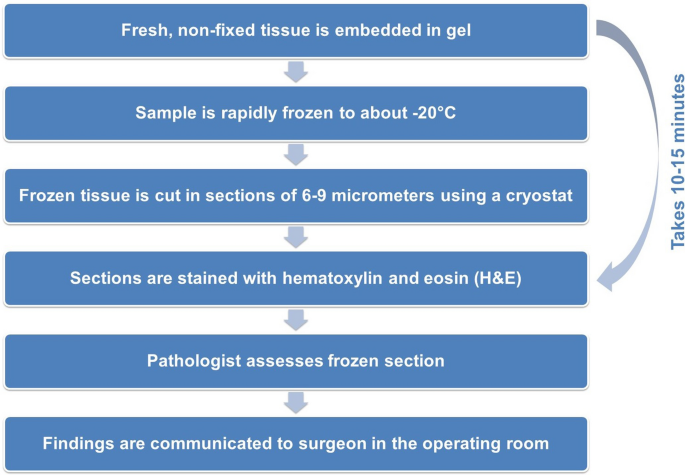 Fresh, non-fixed tissue is embedded in gel

Sample is rapidly frozen to about -20°C

Frozen tissue is cut in sections of 6-9 micrometers using a cryostat

Sections are stained with hematoxylin and eosin (H&E)

Pathologist assesses frozen section

Findings are communicated to surgeon in the operating room

Takes 10-15 minutes